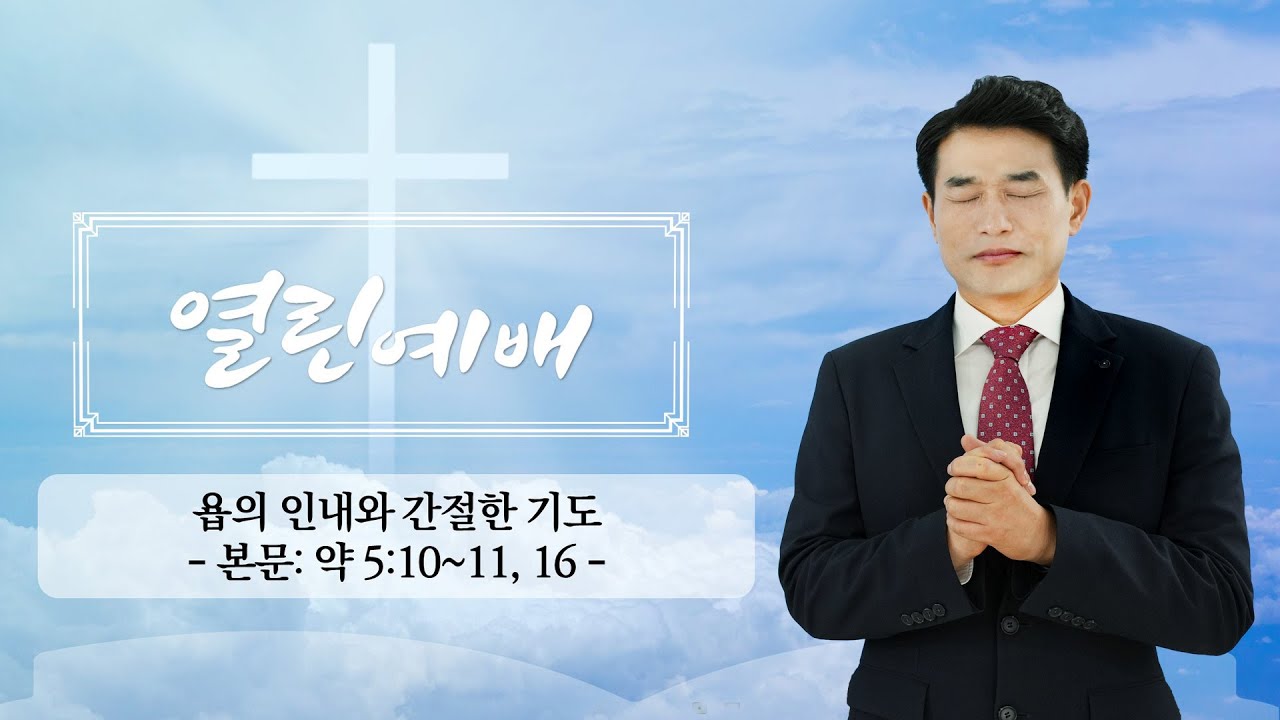 열린예배

욥의 인내와 간절한 기도
- 본문: 약 5:10~11, 16 -